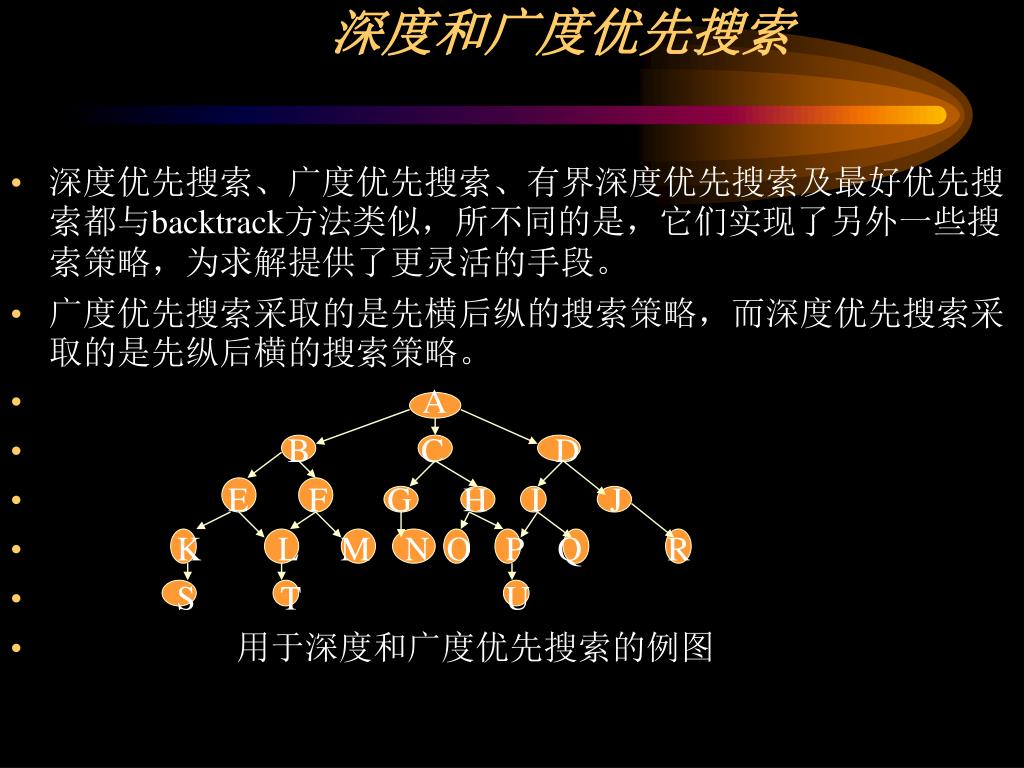 深度和广度优先搜索

• 深度优先搜索、广度优先搜索、有界深度优先搜索及最好优先搜索都与backtrack方法类似，所不同的是，它们实现了另外一些搜索策略，为求解提供了更灵活的手段。

• 广度优先搜索采取的是先横后纵的搜索策略，而深度优先搜索采取的是先纵后横的搜索策略。

•
A

•
B C D

•
E F G H I J

•
K L M N O P Q R

•
S T U

• 用于深度和广度优先搜索的例图